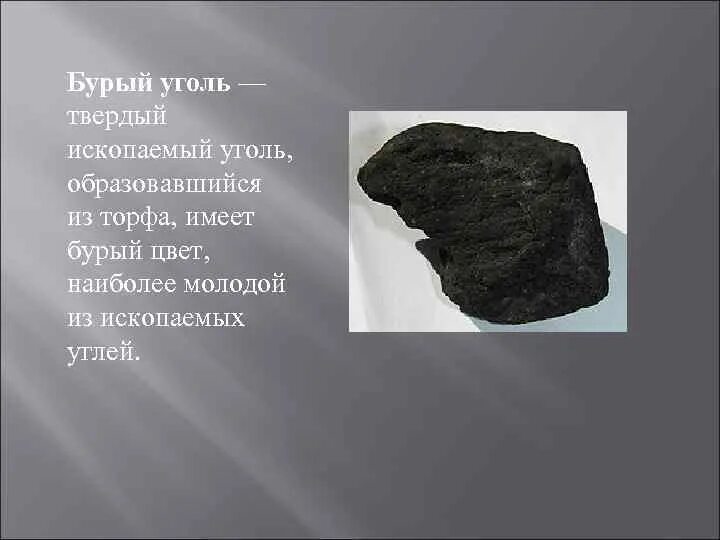 Бурый уголь — твердый ископаемый уголь, образовавшийся из торфа, имеет бурый цвет, наиболее молодой из ископаемых углей.